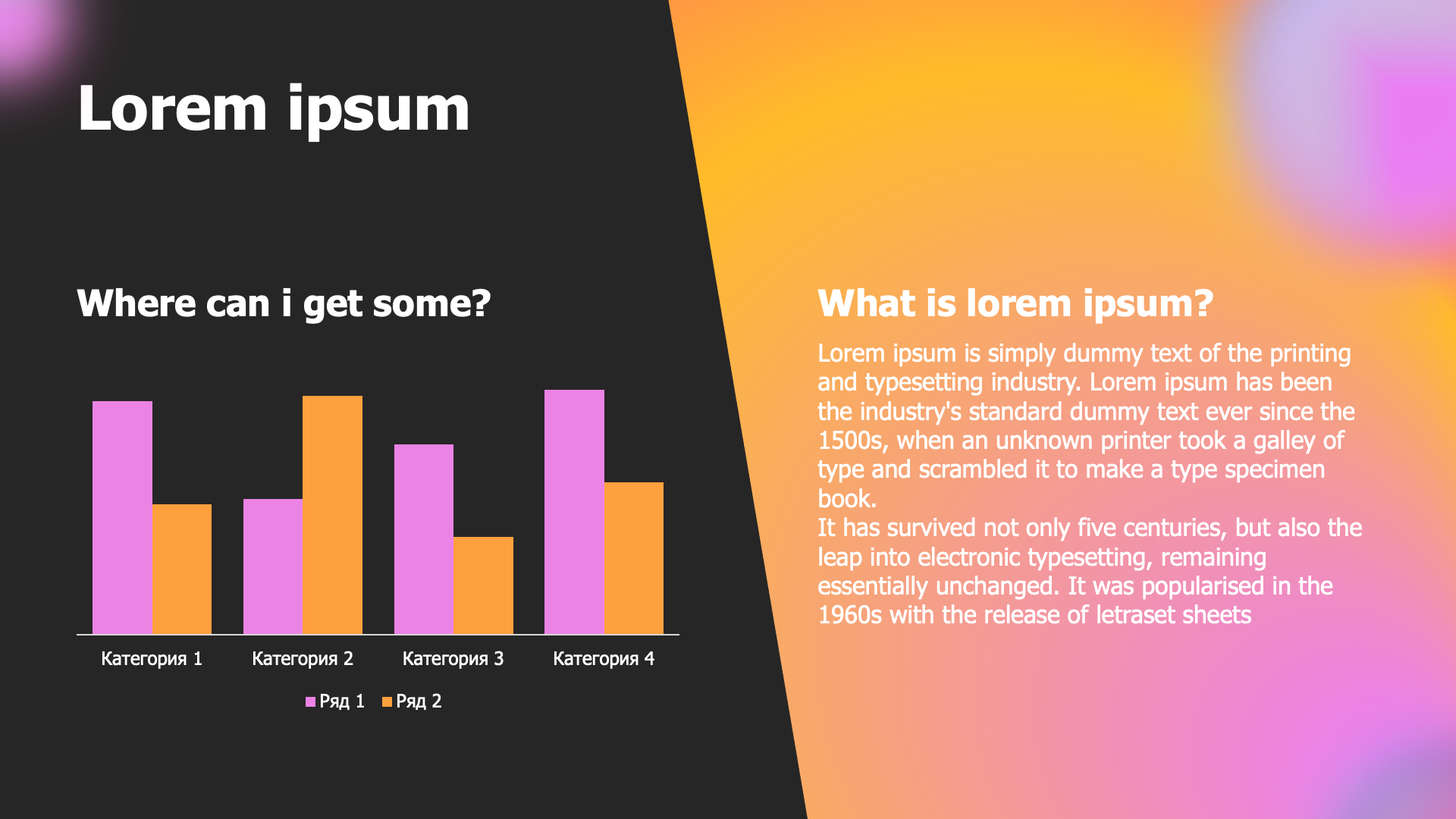 Lorem ipsum

Where can i get some?

Категория 1
Категория 2
Категория 3
Категория 4

Ряд 1 Ряд 2

What is lorem ipsum?

Lorem ipsum is simply dummy text of the printing and typesetting industry. Lorem ipsum has been the industry's standard dummy text ever since the 1500s, when an unknown printer took a galley of type and scrambled it to make a type specimen book.
It has survived not only five centuries, but also the leap into electronic typesetting, remaining essentially unchanged. It was popularised in the 1960s with the release of letraset sheets